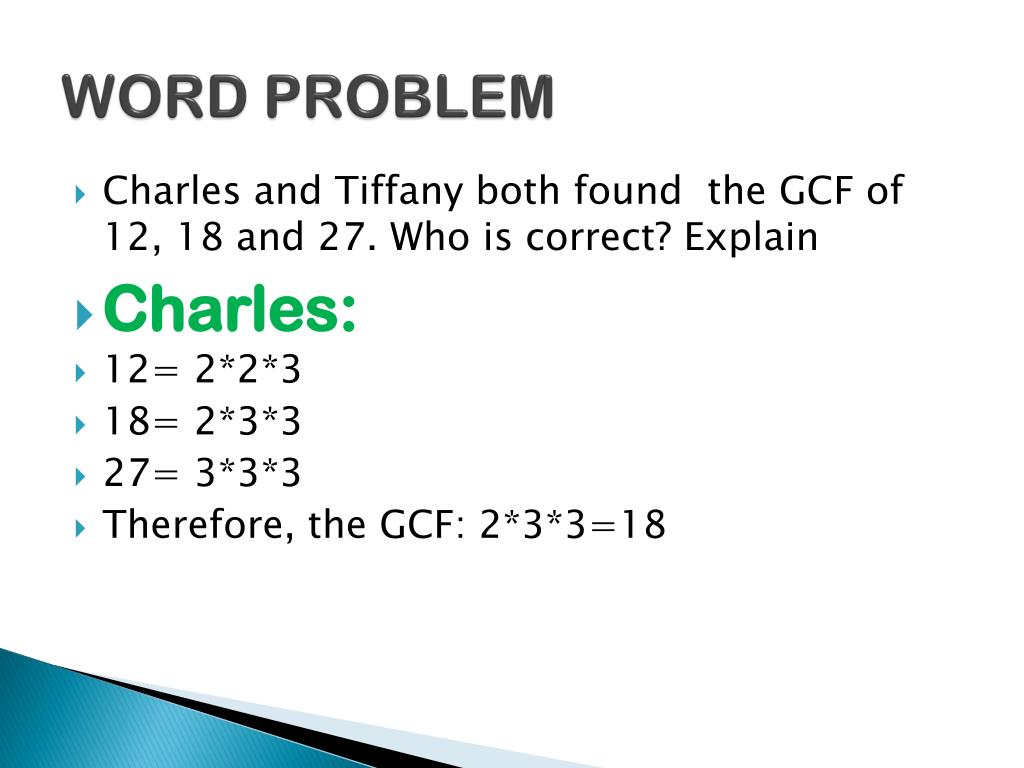 WORD PROBLEM

Charles and Tiffany both found the GCF of 12, 18 and 27. Who is correct? Explain

Charles:

12= 2*2*3

18= 2*3*3

27= 3*3*3

Therefore, the GCF: 2*3*3=18